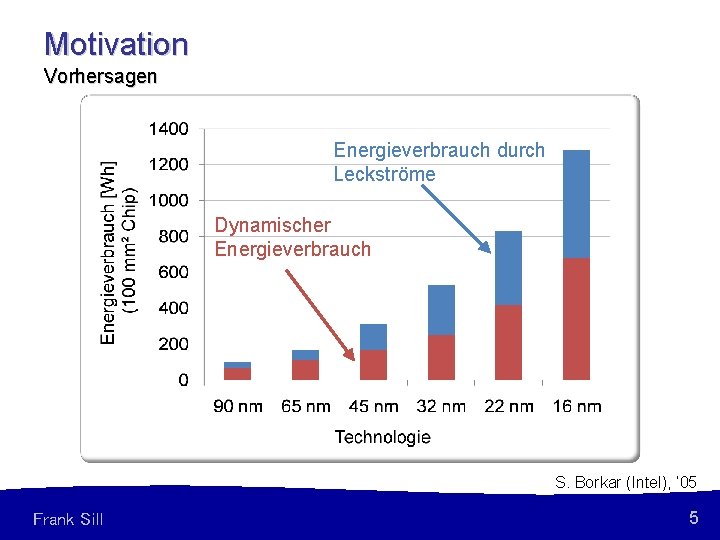 Motivation
Vorhersagen

Energieverbrauch [Wh] (100 mm² Chip)

1400
1200
1000
800
600
400
200
0

Energieverbrauch durch Leckströme

Dynamischer Energieverbrauch

90 nm 65 nm 45 nm 32 nm 22 nm 16 nm

Technologie

S. Borkar (Intel), '05

Frank Sill

5